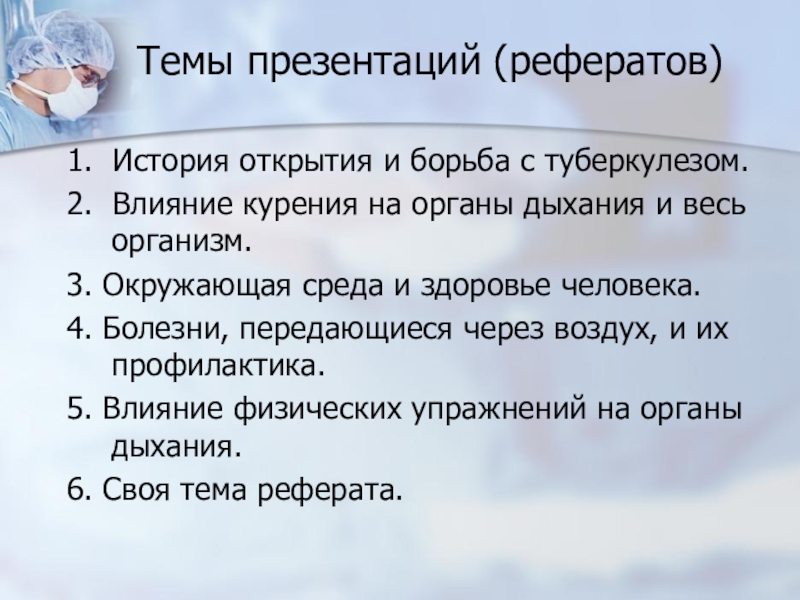 Темы презентаций (рефератов)

1. История открытия и борьба с туберкулезом.
2. Влияние курения на органы дыхания и весь организм.
3. Окружающая среда и здоровье человека.
4. Болезни, передающиеся через воздух, и их профилактика.
5. Влияние физических упражнений на органы дыхания.
6. Своя тема реферата.